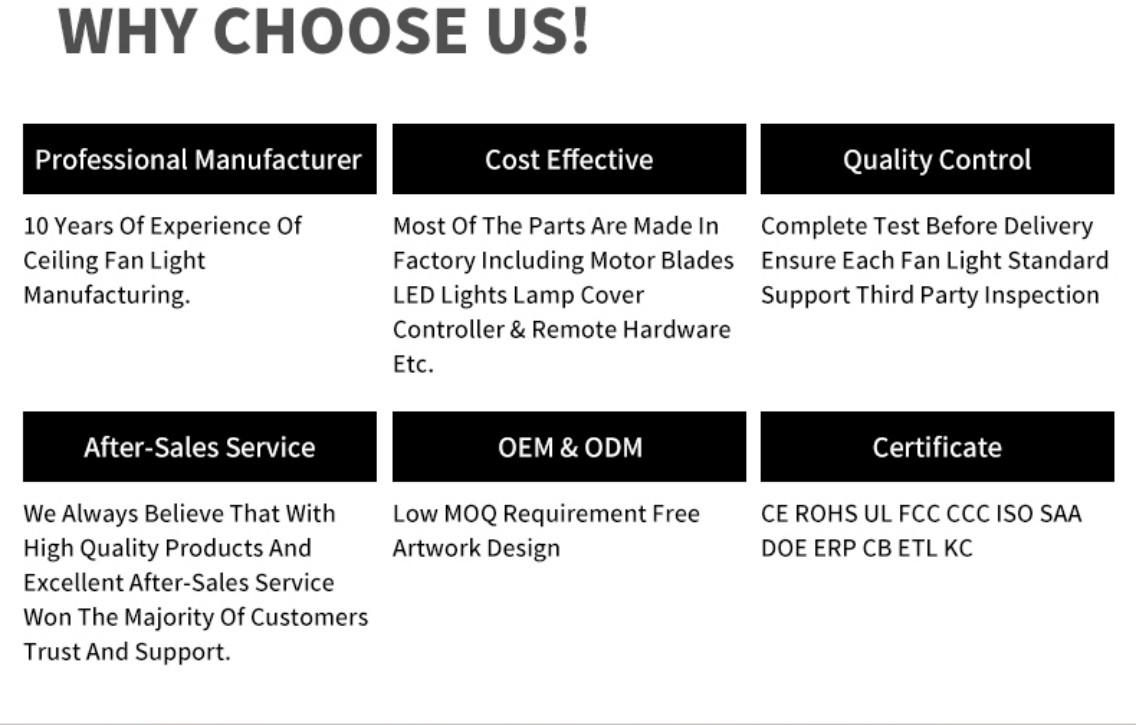 WHY CHOOSE US!

Professional Manufacturer

10 Years Of Experience Of Ceiling Fan Light Manufacturing.

Cost Effective

Most Of The Parts Are Made In Factory Including Motor Blades LED Lights Lamp Cover Controller & Remote Hardware Etc.

Quality Control

Complete Test Before Delivery Ensure Each Fan Light Standard Support Third Party Inspection

After-Sales Service

We Always Believe That With High Quality Products And Excellent After-Sales Service Won The Majority Of Customers Trust And Support.

OEM & ODM

Low MOQ Requirement Free Artwork Design

Certificate

CE ROHS UL FCC CCC ISO SAA DOE ERP CB ETL KC